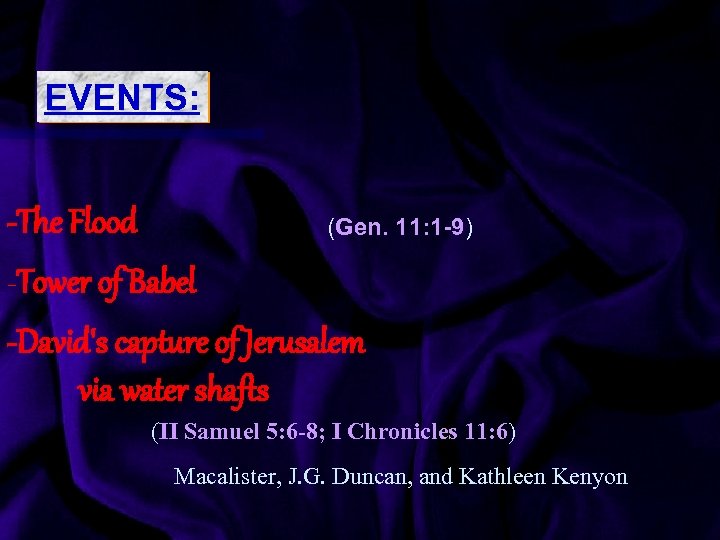 EVENTS:

-The Flood

(Gen. 11:1-9)

-Tower of Babel

-David's capture of Jerusalem via water shafts

(II Samuel 5:6-8; I Chronicles 11:6)

Macalister, J.G. Duncan, and Kathleen Kenyon